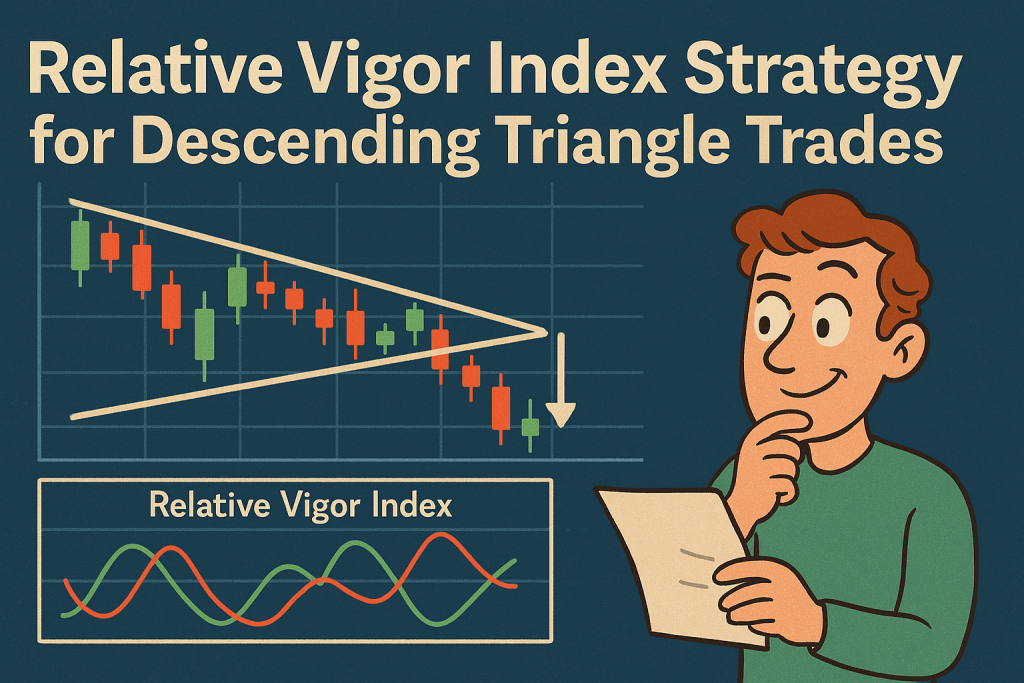 Relative Vigor Index Strategy for Descending Triangle Trades

Relative Vigor Index